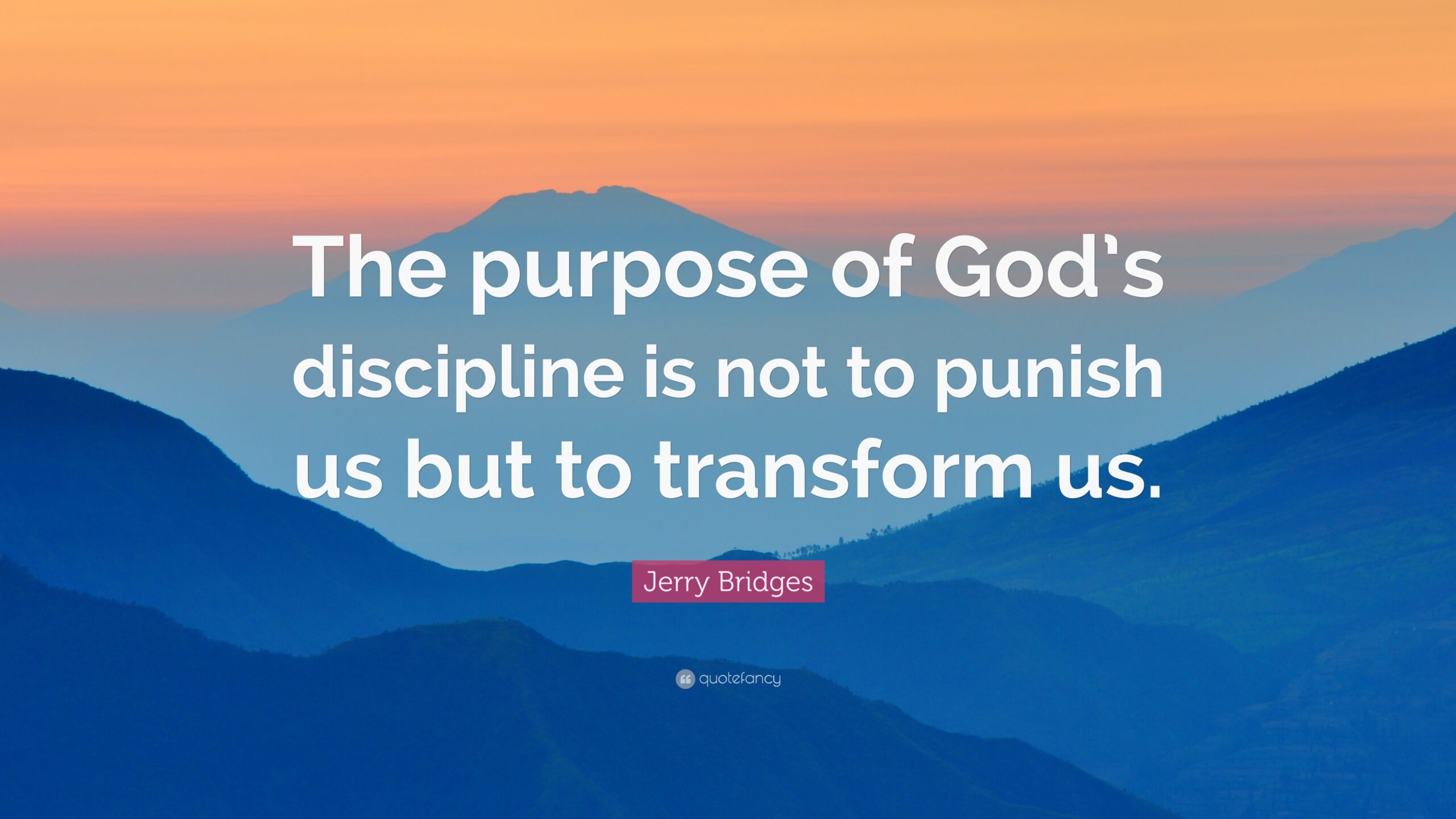 The purpose of God’s discipline is not to punish us but to transform us.

Jerry Bridges

quotefancy